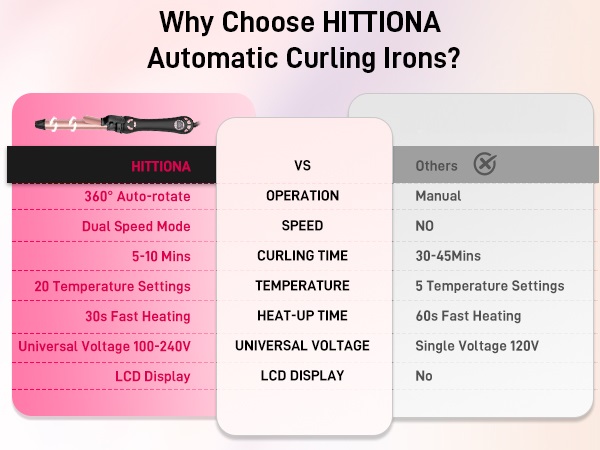 Why Choose HITTIONA Automatic Curling Irons?

| HITTIONA | VS | Others |
|---|---|---|
| 360° Auto-rotate | OPERATION | Manual |
| Dual Speed Mode | SPEED | NO |
| 5-10 Mins | CURLING TIME | 30-45Mins |
| 20 Temperature Settings | TEMPERATURE | 5 Temperature Settings |
| 30s Fast Heating | HEAT-UP TIME | 60s Fast Heating |
| Universal Voltage 100-240V | UNIVERSAL VOLTAGE | Single Voltage 120V |
| LCD Display | LCD DISPLAY | No |